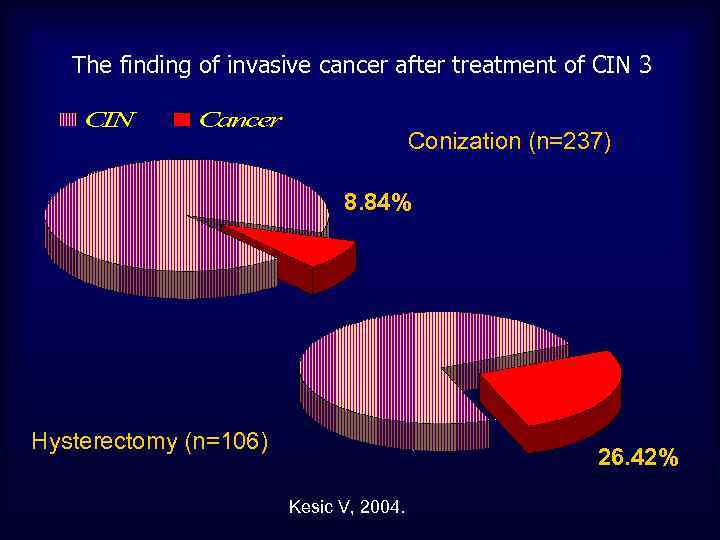 The finding of invasive cancer after treatment of CIN 3

CIN Cancer

Conization (n=237)

8.84%

Hysterectomy (n=106)

26.42%

Kesic V, 2004.